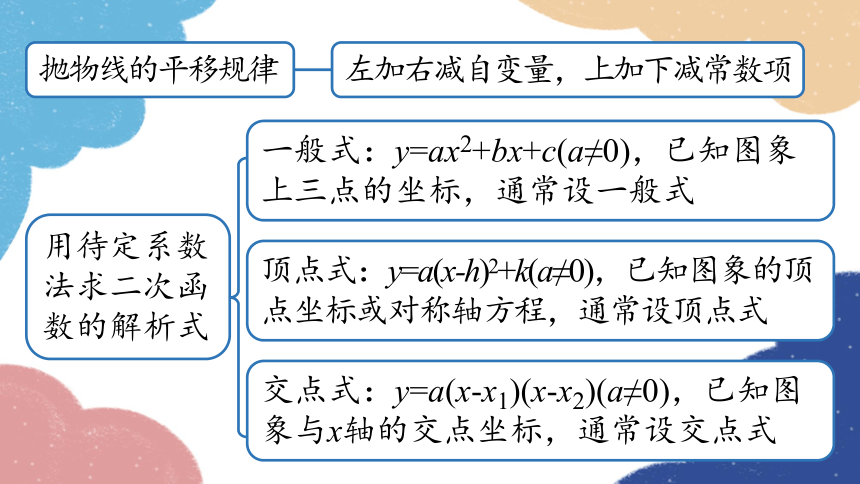 抛物线的平移规律

左加右减自变量，上加下减常数项

用待定系数法求二次函数的解析式

一般式：$y=ax^2+bx+c(a\neq0)$，已知图象上三点的坐标，通常设一般式

顶点式：$y=a(x-h)^2+k(a\neq0)$，已知图象的顶点坐标或对称轴方程，通常设顶点式

交点式：$y=a(x-x_1)(x-x_2)(a\neq0)$，已知图象与$x$轴的交点坐标，通常设交点式